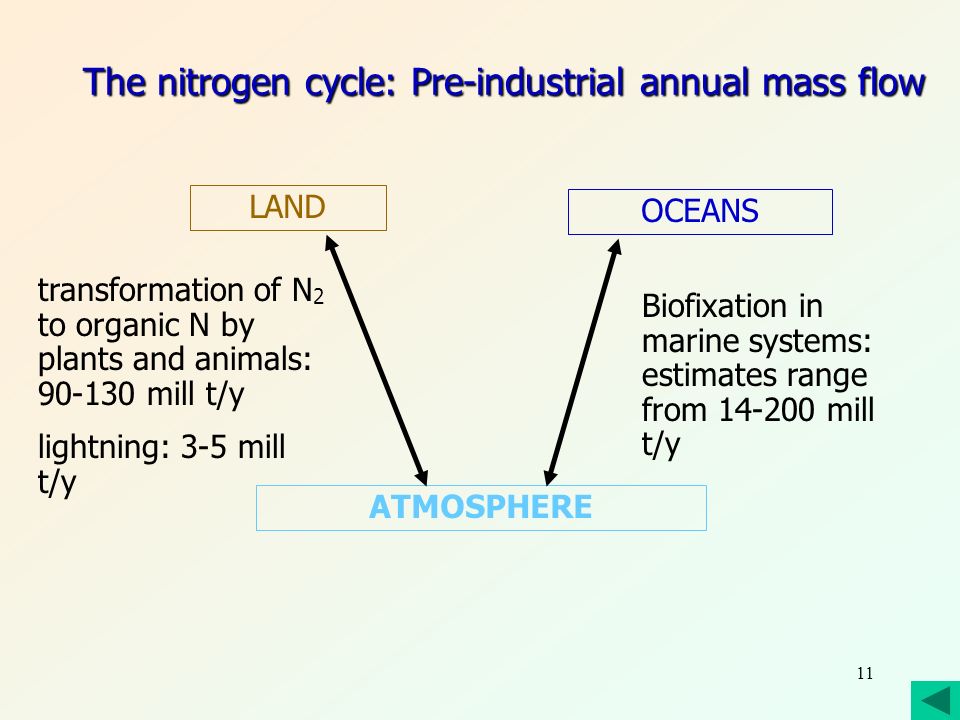 The nitrogen cycle: Pre-industrial annual mass flow

LAND

OCEANS

transformation of $N_2$ to organic N by plants and animals: 90-130 mill t/y

lightning: 3-5 mill t/y

Biofixation in marine systems: estimates range from 14-200 mill t/y

ATMOSPHERE

11